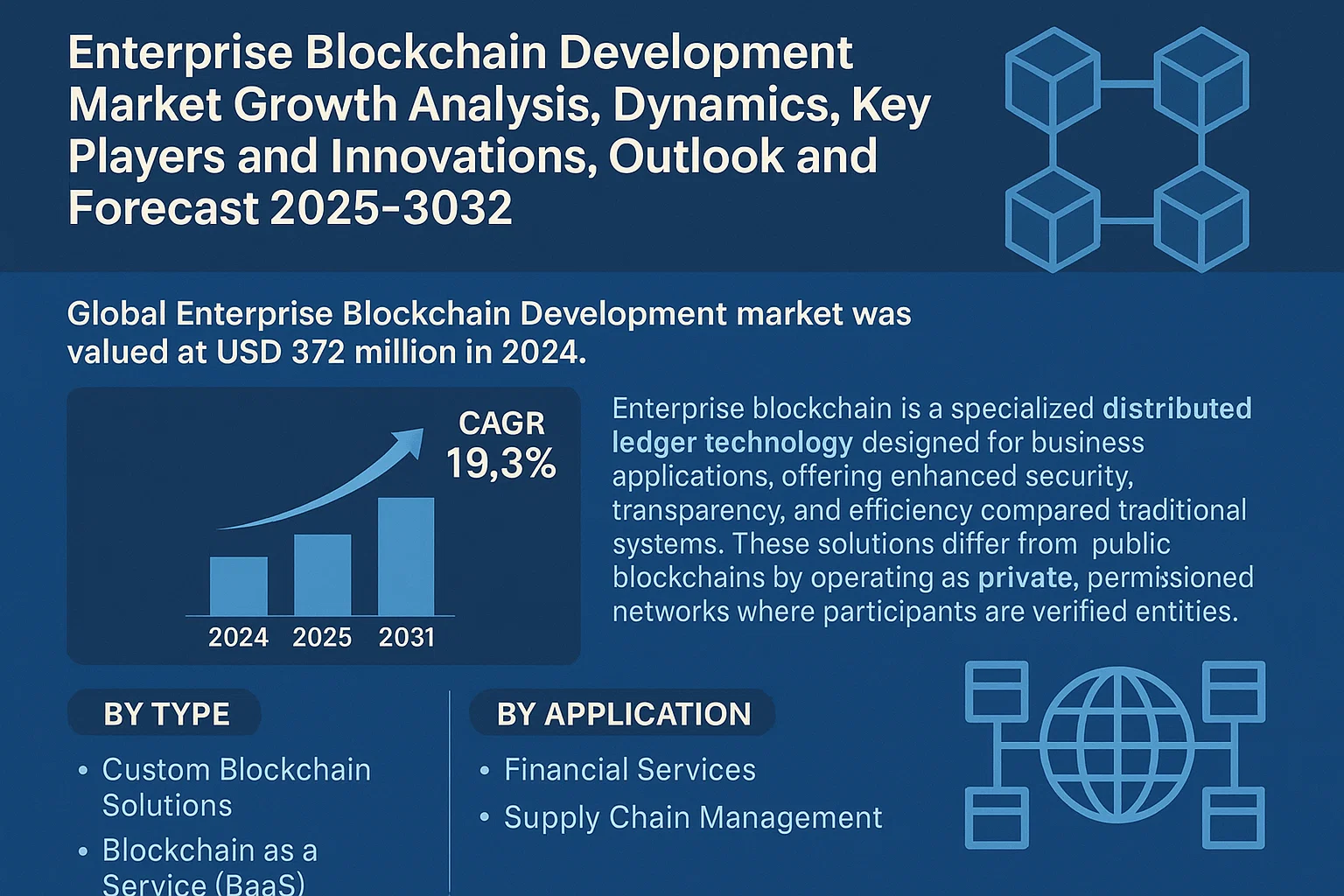 Enterprise Blockchain Development Market Growth Analysis, Dynamics, Key Players and Innovations, Outlook and Forecast 2025-3032

Global Enterprise Blockchain Development market was valued at USD 372 million in 2024.

CAGR
19,3%

2024 2025 2031

Enterprise blockchain is a specialized distributed ledger technology designed for business applications, offering enhanced security, transparency, and efficiency compared traditional systems. These solutions differ from public blockchains by operating as private, permissioned networks where participants are verified entities.

BY TYPE

• Custom Blockchain Solutions
• Blockchain as a Service (BaaS)

BY APPLICATION

• Financial Services
• Supply Chain Management